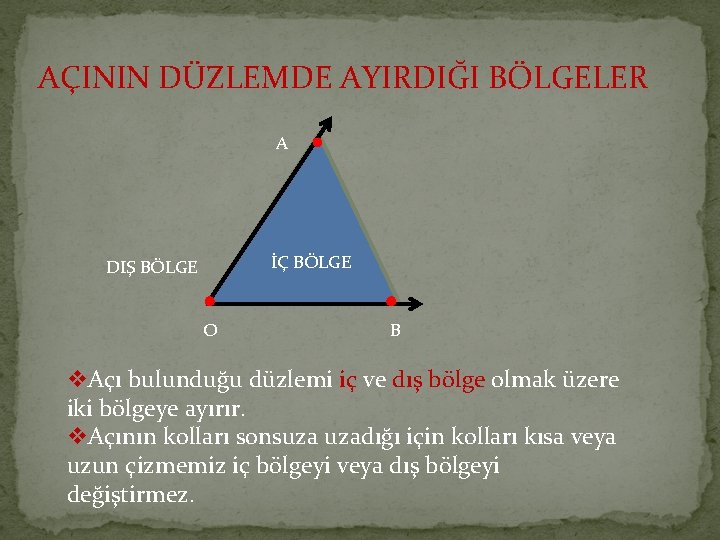 AÇININ DÜZLEMDE AYIRDIĞI BÖLGELER

A

DIŞ BÖLGE

İÇ BÖLGE

O

B

❖Açı bulunduğu düzlemi iç ve dış bölge olmak üzere iki bölgeye ayırır.
❖Açının kolları sonsuza uzadığı için kolları kısa veya uzun çizmemiz iç bölgeyi veya dış bölgeyi değiştirmez.